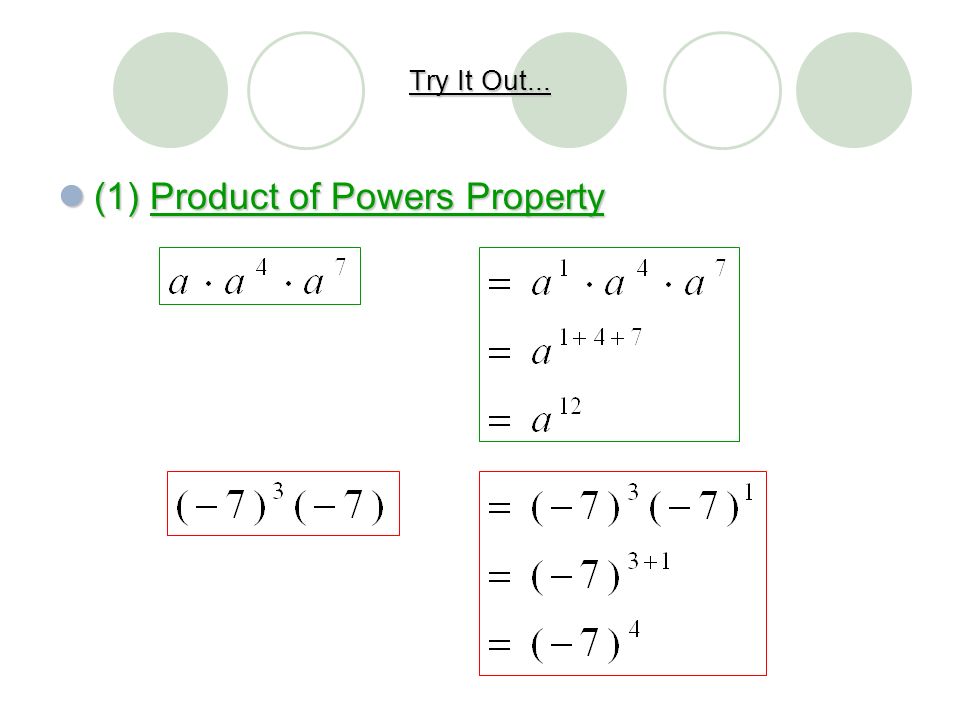 Try It Out...

(1) Product of Powers Property

$a \cdot a^4 \cdot a^7$

$= a^1 \cdot a^4 \cdot a^7$
$= a^{1+4+7}$
$= a^{12}$

$(-7)^3(-7)$

$= (-7)^3(-7)^1$
$= (-7)^{3+1}$
$= (-7)^4$